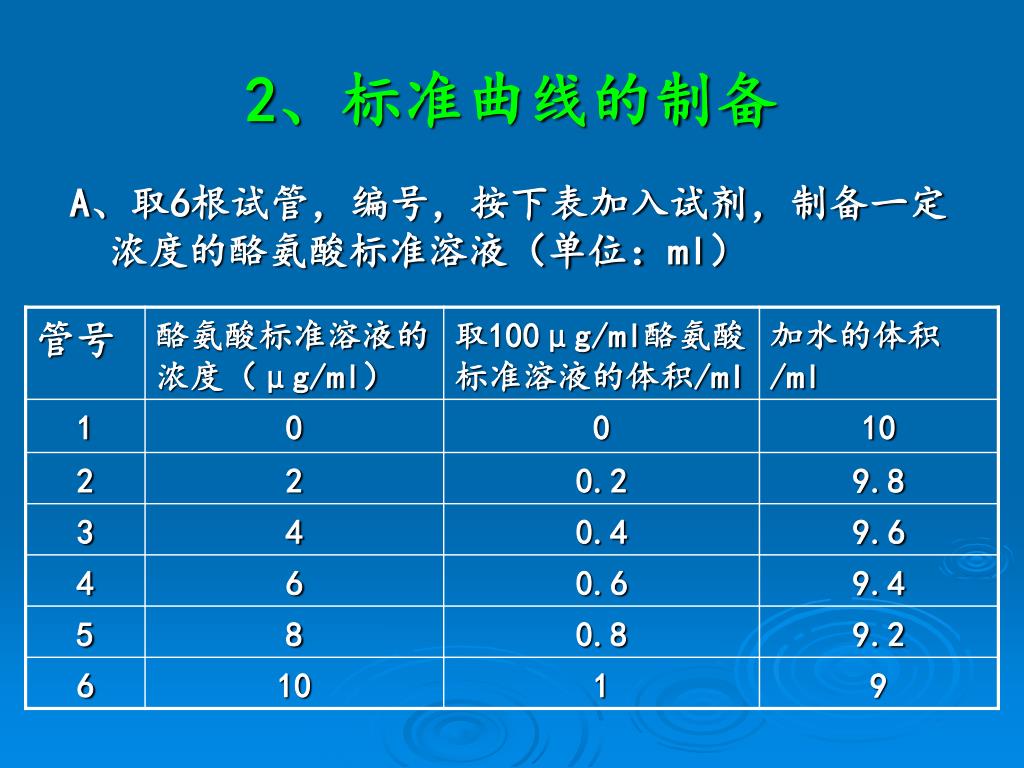 2、标准曲线的制备

A、取6根试管，编号，按下表加入试剂，制备一定浓度的酪氨酸标准溶液（单位：ml）

| 管号 | 酪氨酸标准溶液的浓度（μg/ml） | 取100μg/ml酪氨酸标准溶液的体积/ml | 加水的体积/ml |
|---|---|---|---|
| 1 | 0 | 0 | 10 |
| 2 | 2 | 0.2 | 9.8 |
| 3 | 4 | 0.4 | 9.6 |
| 4 | 6 | 0.6 | 9.4 |
| 5 | 8 | 0.8 | 9.2 |
| 6 | 10 | 1 | 9 |